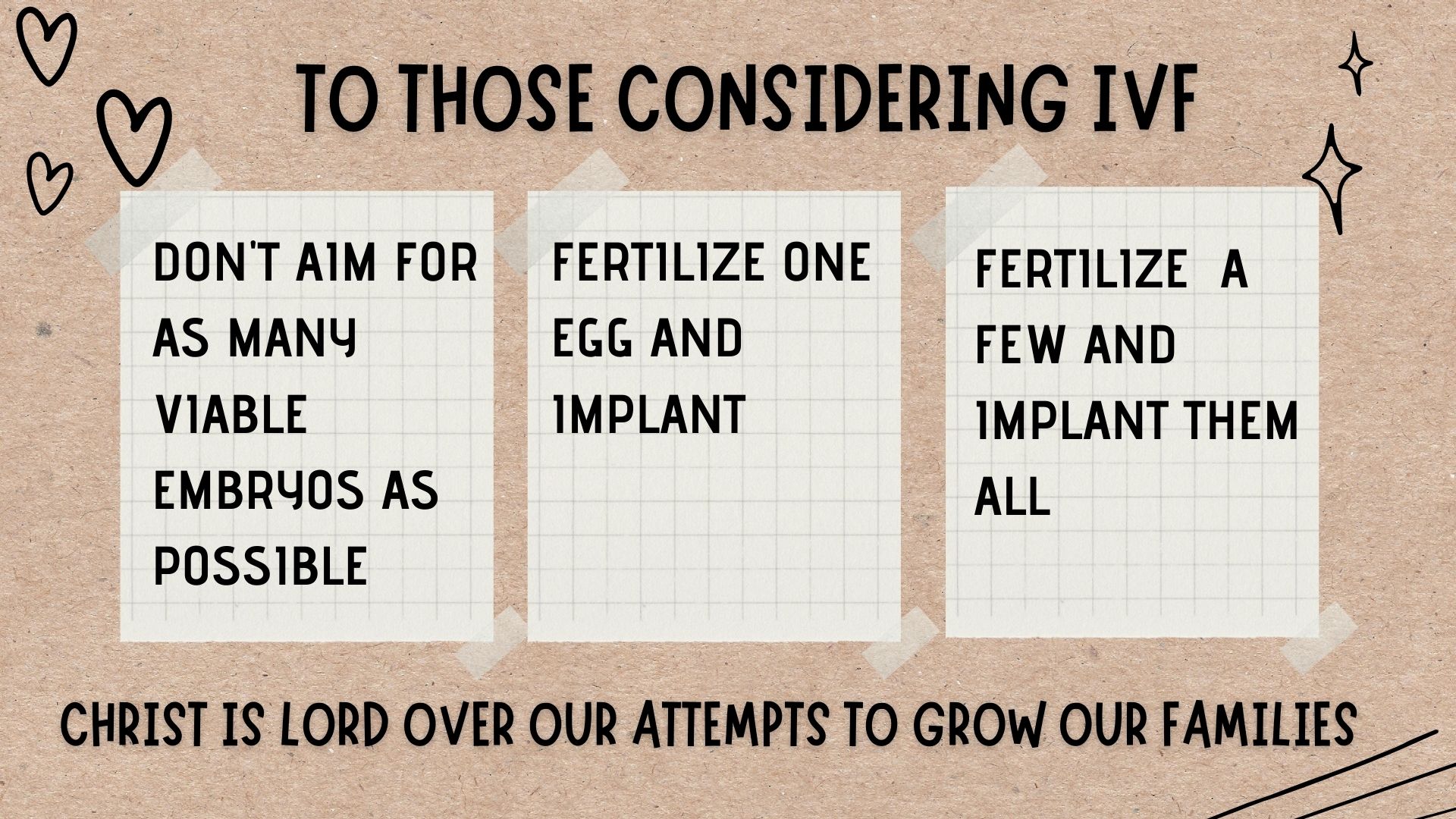 TO THOSE CONSIDERING IVF

DON'T AIM FOR AS MANY VIABLE EMBRYOS AS POSSIBLE

FERTILIZE ONE EGG AND IMPLANT

FERTILIZE A FEW AND IMPLANT THEM ALL

CHRIST IS LORD OVER OUR ATTEMPTS TO GROW OUR FAMILIES